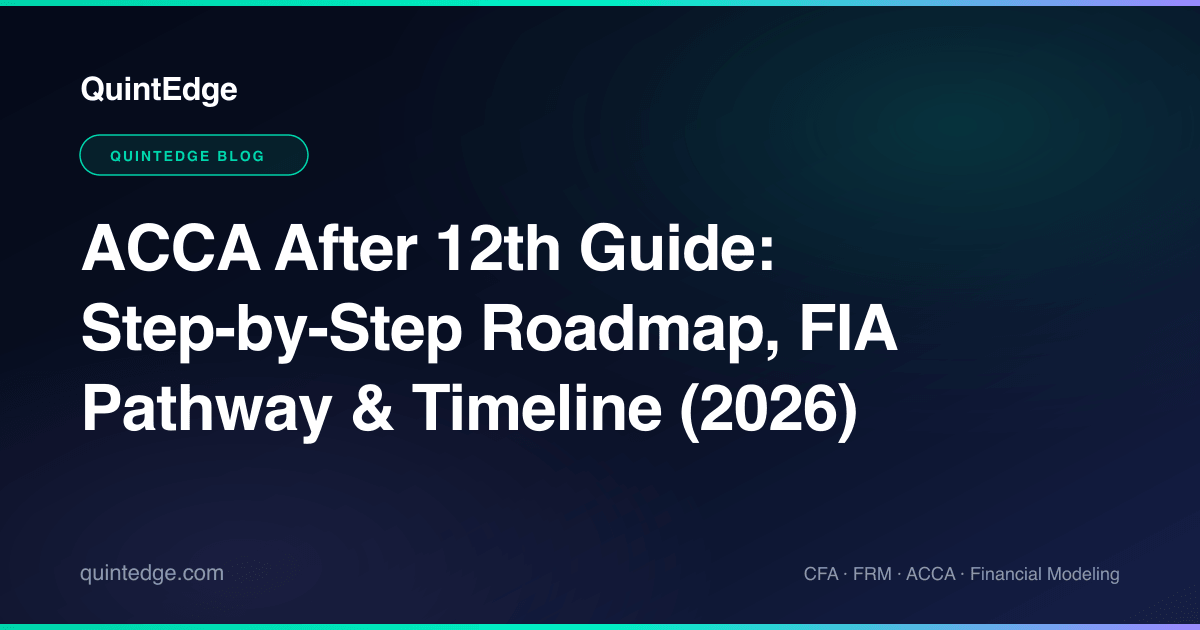 QuintEdge

QUINTEDGE BLOG

ACCA After 12th Guide: Step-by-Step Roadmap, FIA Pathway & Timeline (2026)

quintedge.com

CFA · FRM · ACCA · Financial Modeling